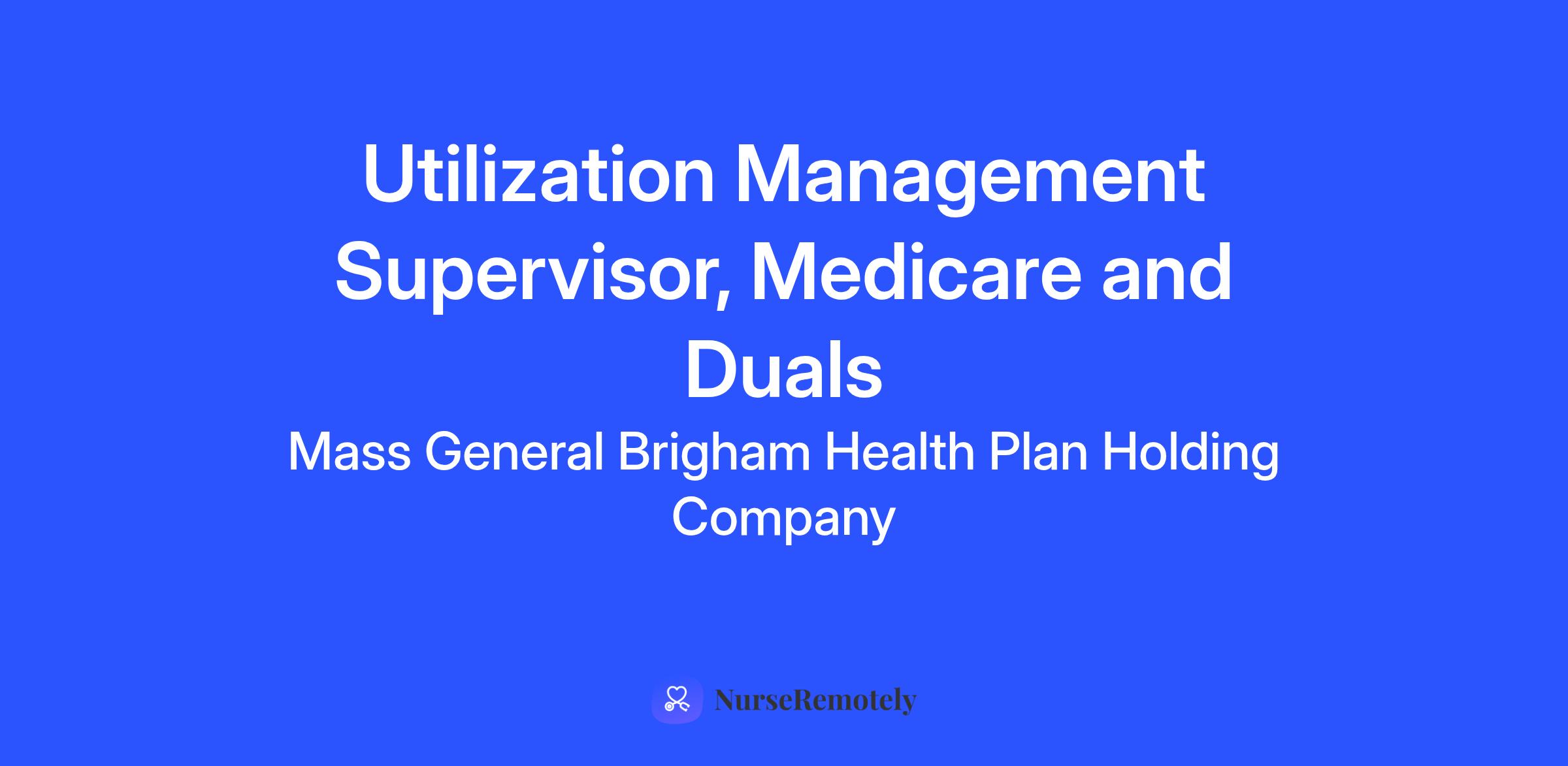 Utilization Management Supervisor, Medicare and Duals

Mass General Brigham Health Plan Holding Company

NurseRemotely